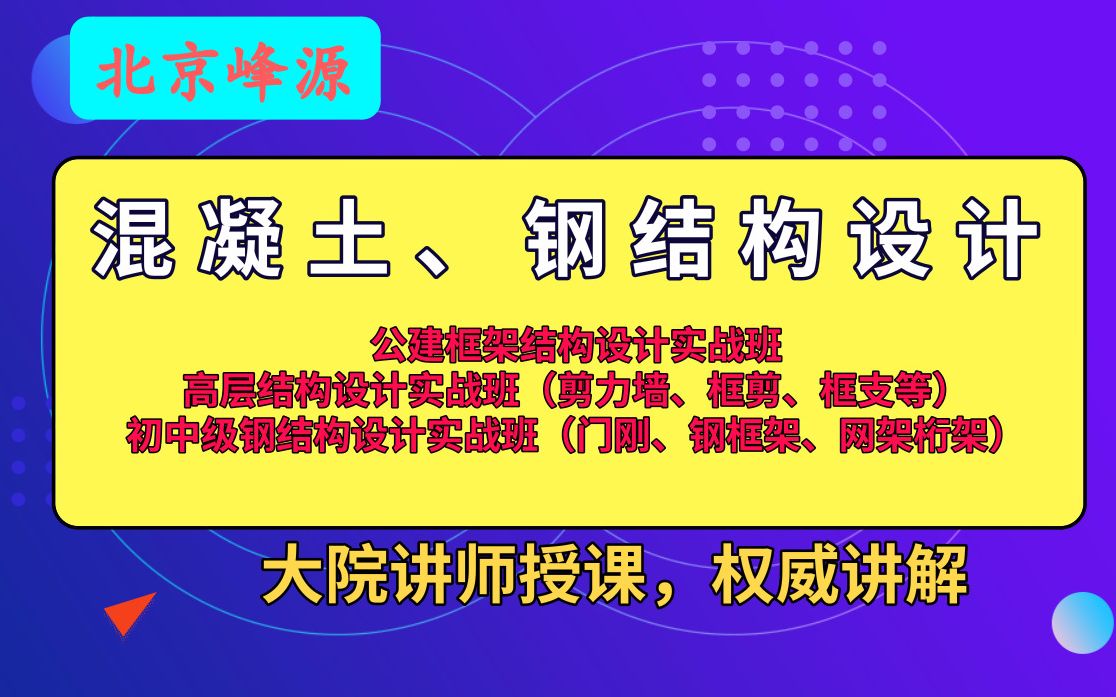 北京峰源

混凝土、钢结构设计

公建框架结构设计实战班
高层结构设计实战班（剪力墙、框剪、框支等）
初中级钢结构设计实战班（门刚、钢框架、网架桁架）

大院讲师授课，权威讲解